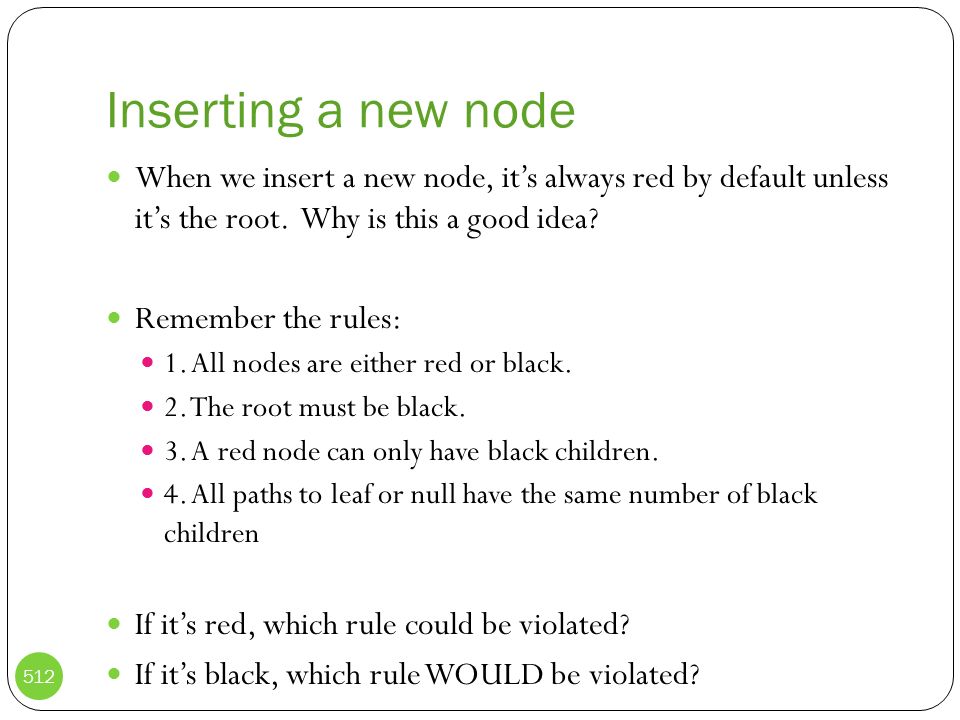 Inserting a new node

When we insert a new node, it's always red by default unless it's the root. Why is this a good idea?

Remember the rules:

1. All nodes are either red or black.

2. The root must be black.

3. A red node can only have black children.

4. All paths to leaf or null have the same number of black children

If it's red, which rule could be violated?

If it's black, which rule WOULD be violated?

512